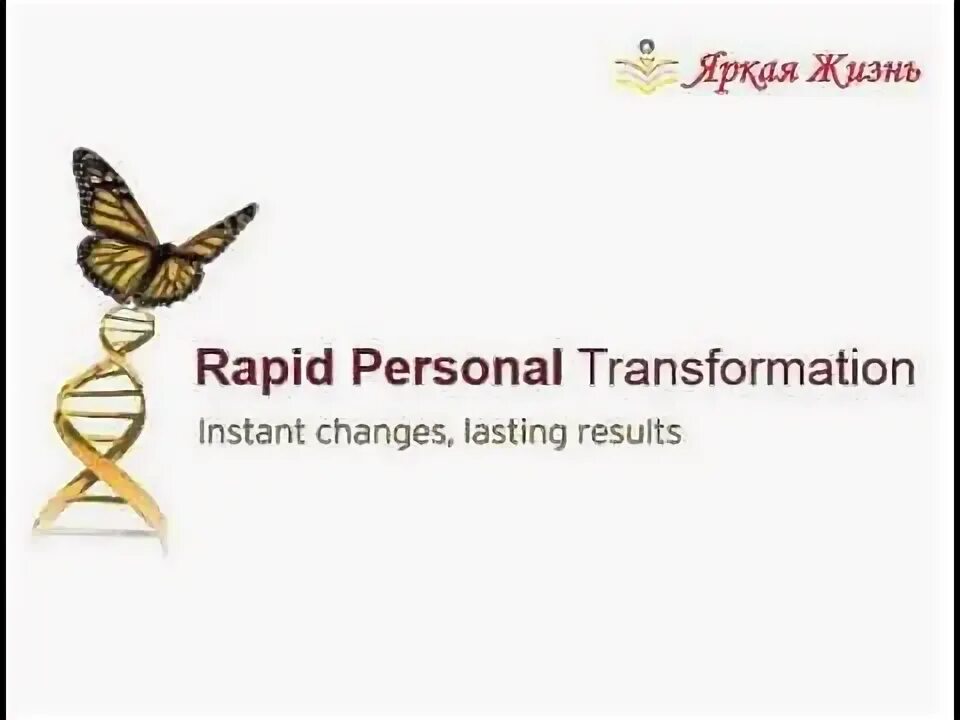 Яркая Жизнь

Rapid Personal Transformation

Instant changes, lasting results